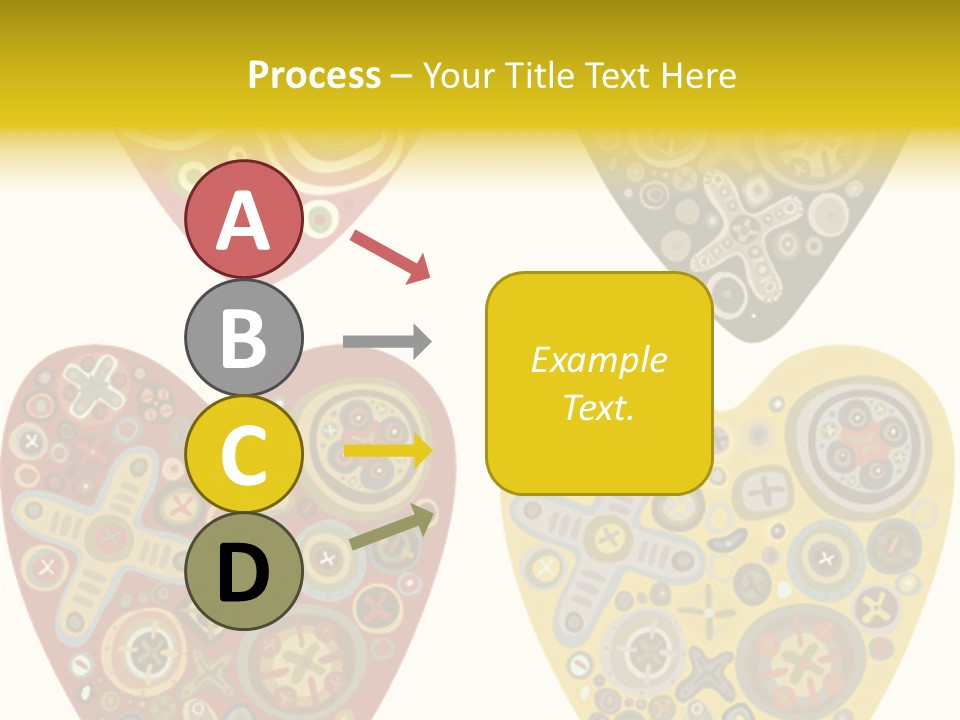 Process – Your Title Text Here

A

B

C

D

Example Text.